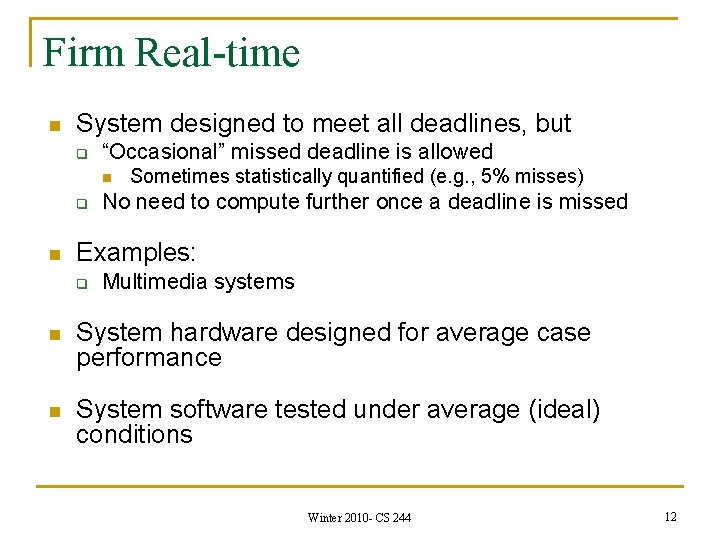 Firm Real-time

System designed to meet all deadlines, but

“Occasional” missed deadline is allowed

Sometimes statistically quantified (e.g., 5% misses)

No need to compute further once a deadline is missed

Examples:

Multimedia systems

System hardware designed for average case performance

System software tested under average (ideal) conditions

Winter 2010- CS 244

12